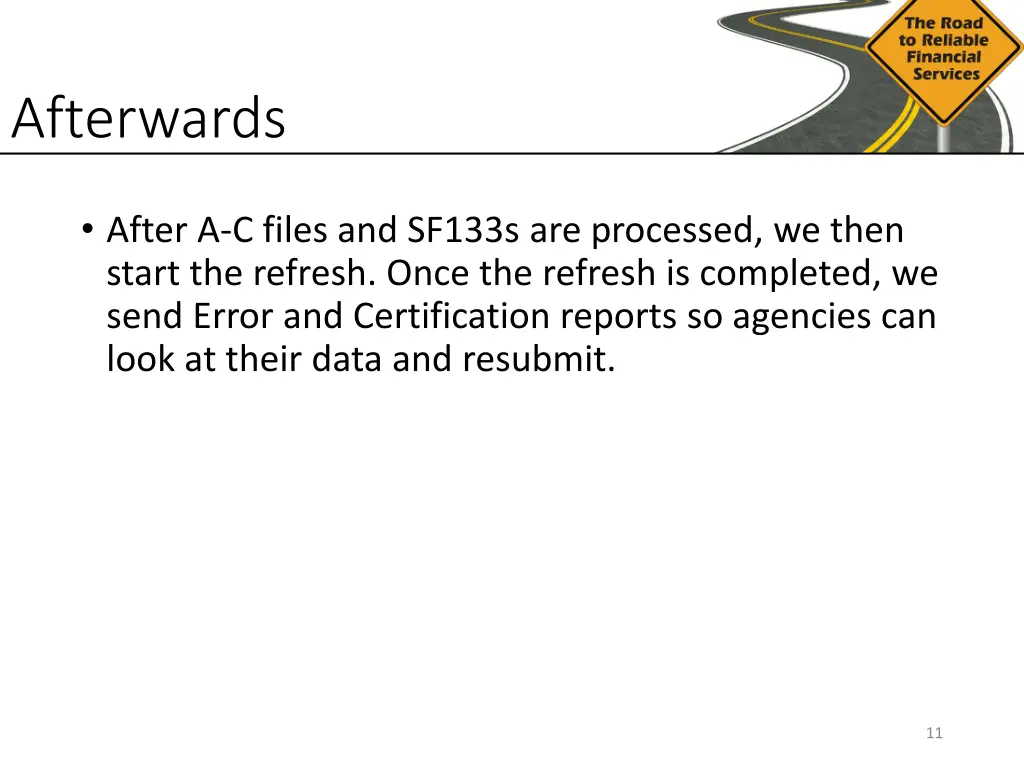 The Road to Reliable Financial Services

Afterwards

• After A-C files and SF133s are processed, we then start the refresh. Once the refresh is completed, we send Error and Certification reports so agencies can look at their data and resubmit.

11